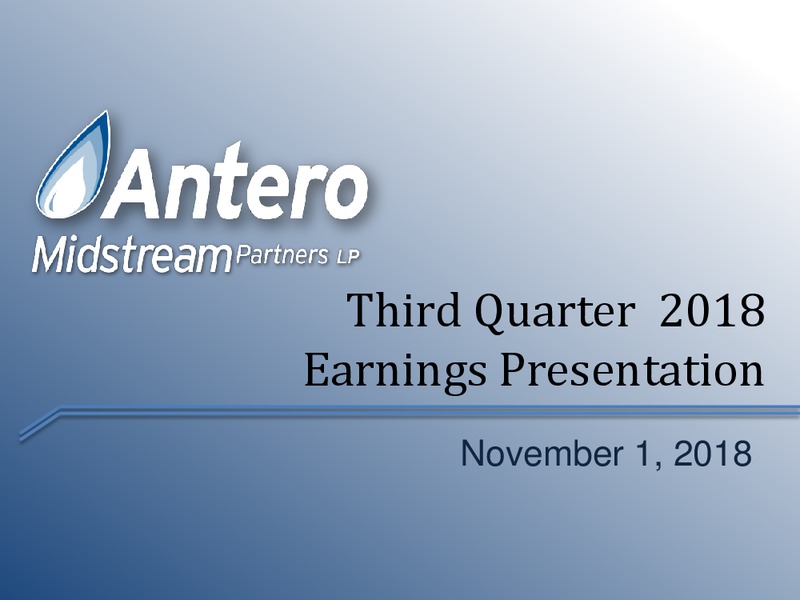 Antero
Midstream Partners LP

Third Quarter 2018
Earnings Presentation

November 1, 2018